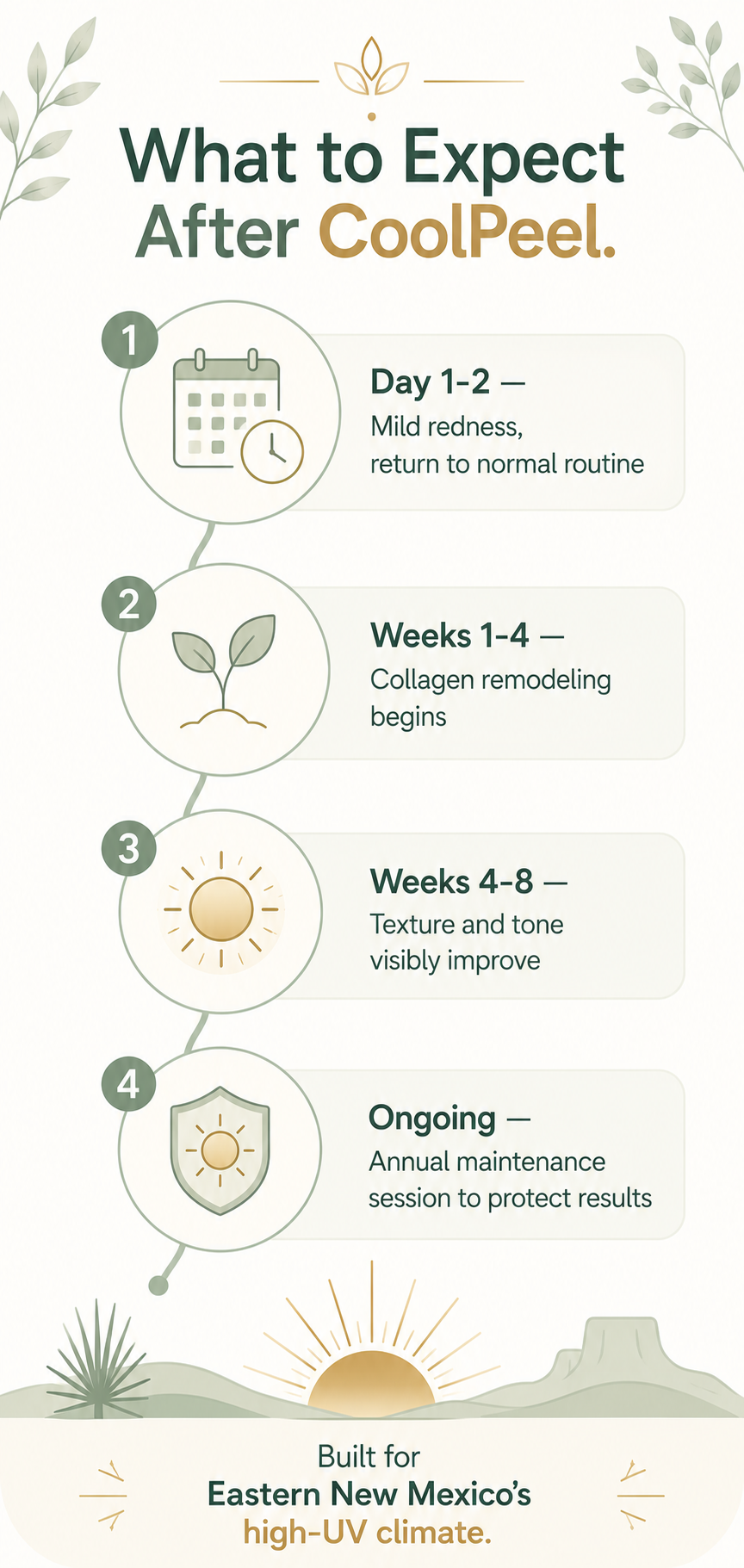 What to Expect After CoolPeel.

1

Day 1-2 —
Mild redness, return to normal routine

2

Weeks 1-4 —
Collagen remodeling begins

3

Weeks 4-8 —
Texture and tone visibly improve

4

Ongoing —
Annual maintenance session to protect results

Built for
Eastern New Mexico's
high-UV climate.